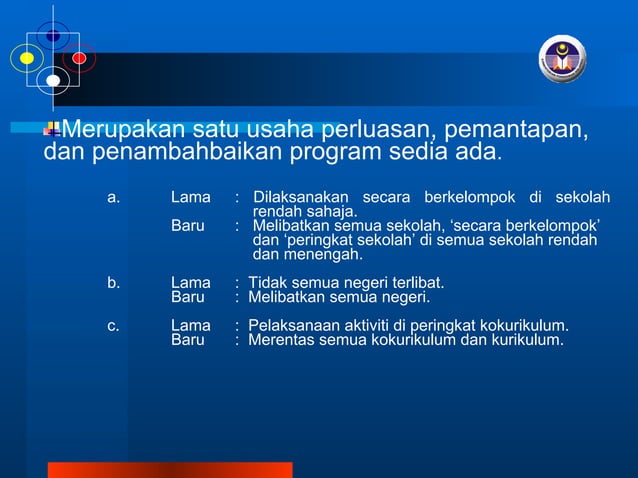 Merupakan satu usaha perluasan, pemantapan, dan penambahbaikan program sedia ada.

a. Lama : Dilaksanakan secara berkelompok di sekolah rendah sahaja.
Baru : Melibatkan semua sekolah, ‘secara berkelompok’ dan ‘peringkat sekolah’ di semua sekolah rendah dan menengah.

b. Lama : Tidak semua negeri terlibat.
Baru : Melibatkan semua negeri.

c. Lama : Pelaksanaan aktiviti di peringkat kokurikulum.
Baru : Merentas semua kokurikulum dan kurikulum.